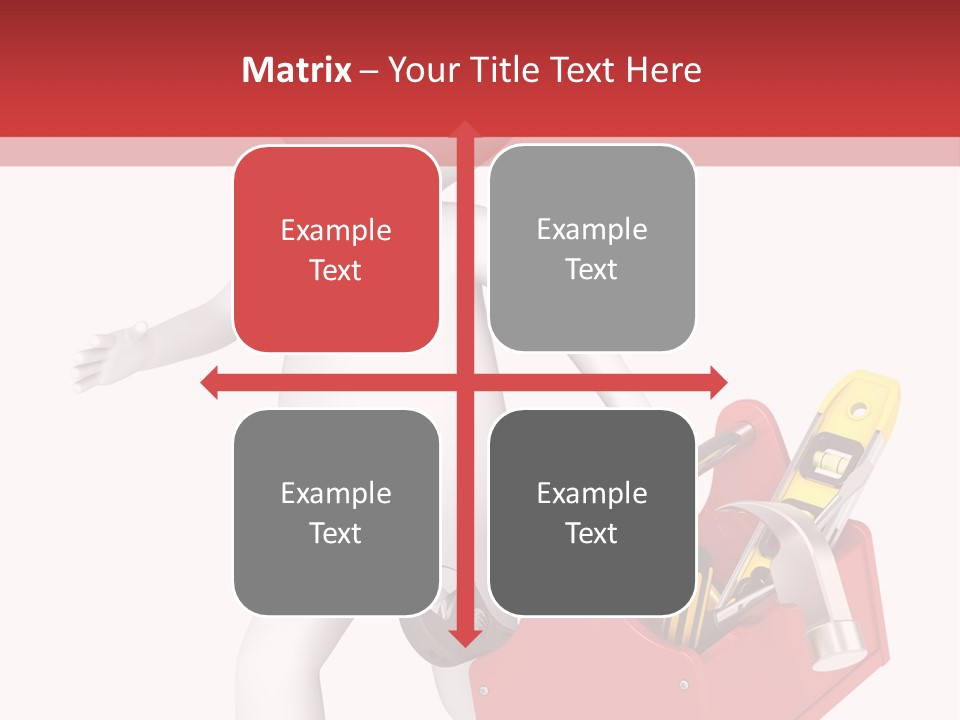 Matrix – Your Title Text Here

Example Text

Example Text

Example Text

Example Text